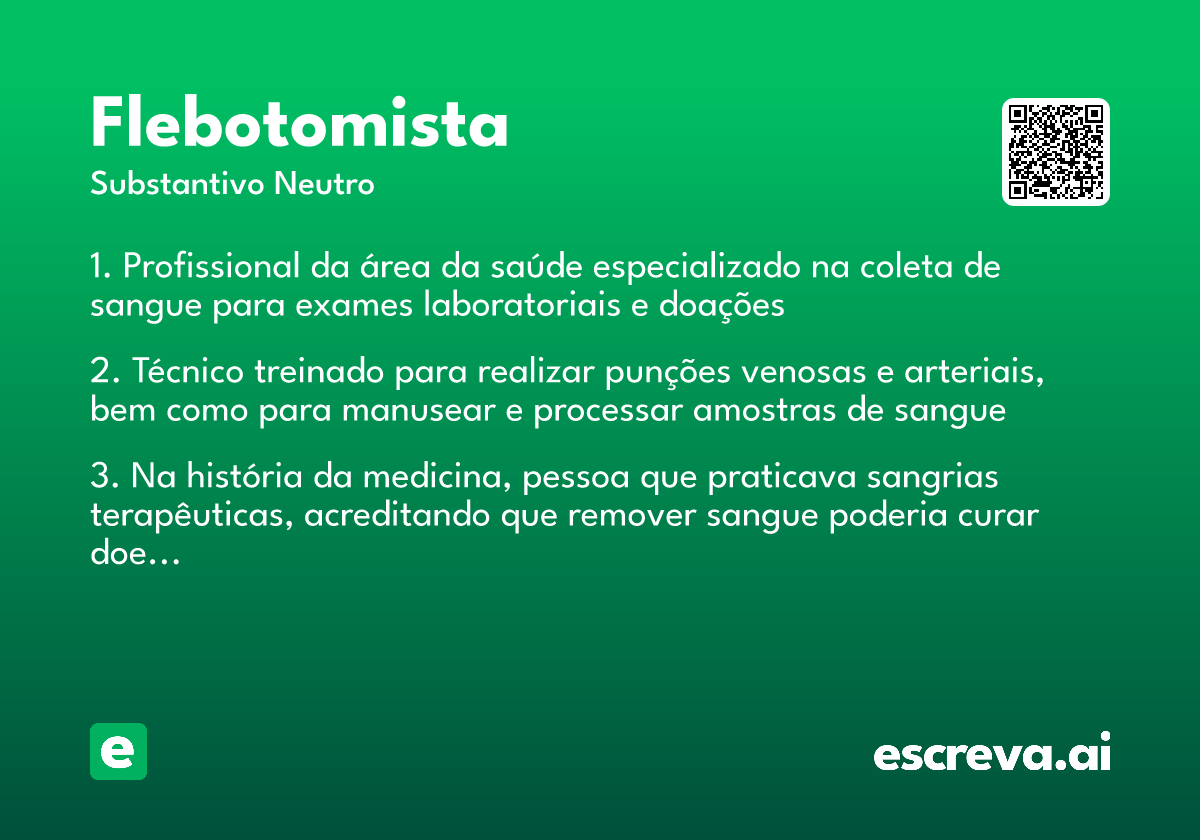 Flebotomista

Substantivo Neutro

1. Profissional da área da saúde especializado na coleta de sangue para exames laboratoriais e doações

2. Técnico treinado para realizar punções venosas e arteriais, bem como para manusear e processar amostras de sangue

3. Na história da medicina, pessoa que praticava sangrias terapêuticas, acreditando que remover sangue poderia curar doe...

e

escreva.ai